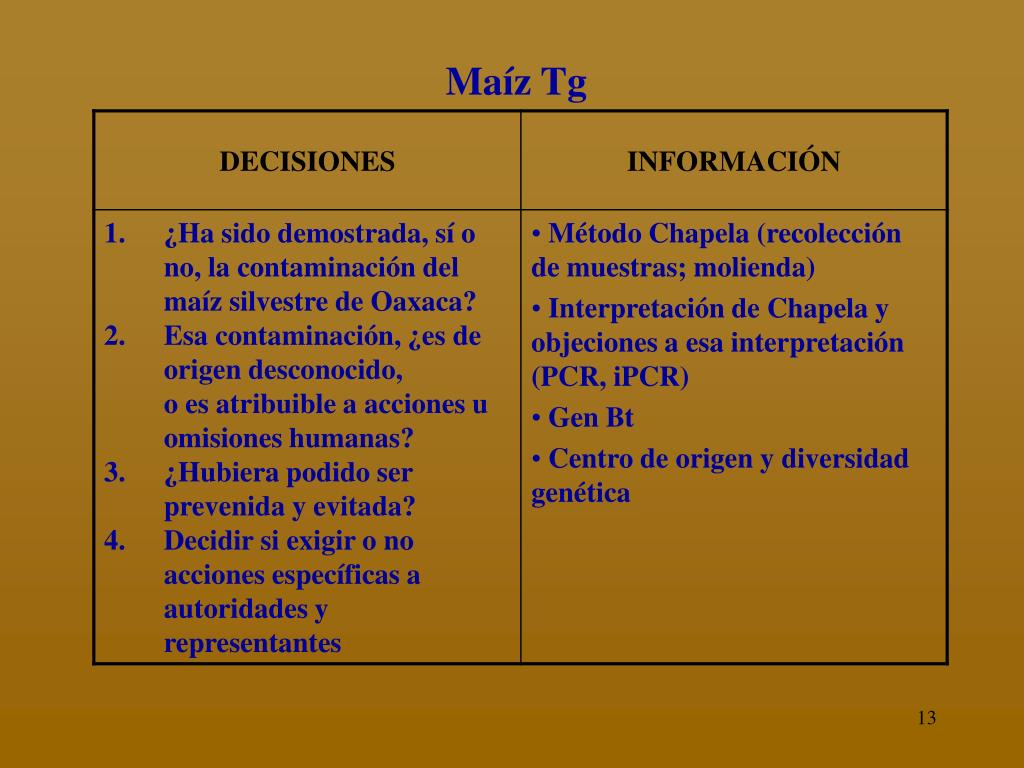 Maíz Tg

| DECISIONES | INFORMACIÓN |
|---|---|
| 1. ¿Ha sido demostrada, sí o no, la contaminación del maíz silvestre de Oaxaca? 2. Esa contaminación, ¿es de origen desconocido, o es atribuible a acciones u omisiones humanas? 3. ¿Hubiera podido ser prevenida y evitada? 4. Decidir si exigir o no acciones específicas a autoridades y representantes | • Método Chapela (recolección de muestras; molienda) • Interpretación de Chapela y objeciones a esa interpretación (PCR, iPCR) • Gen Bt • Centro de origen y diversidad genética |

13